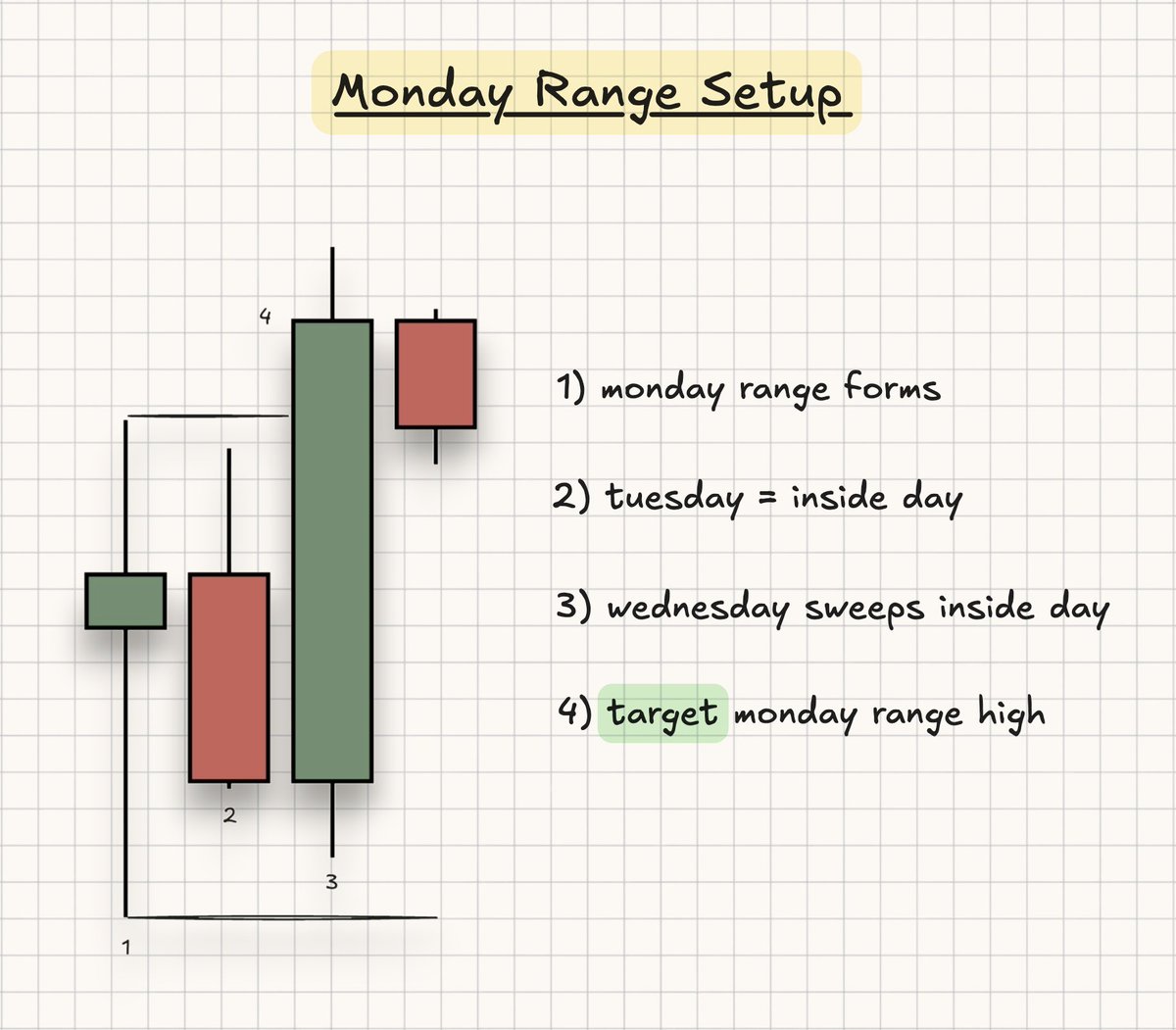 Monday Range Setup

4

2

3

1

1) monday range forms

2) tuesday = inside day

3) wednesday sweeps inside day

4) target monday range high